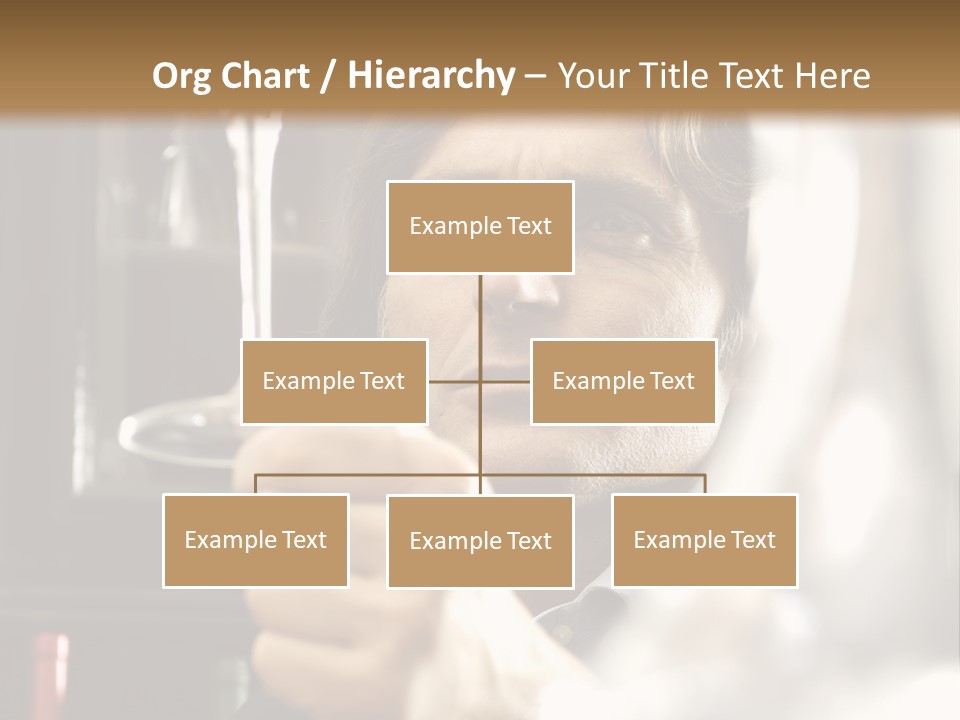 Org Chart / Hierarchy – Your Title Text Here

Example Text

Example Text

Example Text

Example Text

Example Text

Example Text